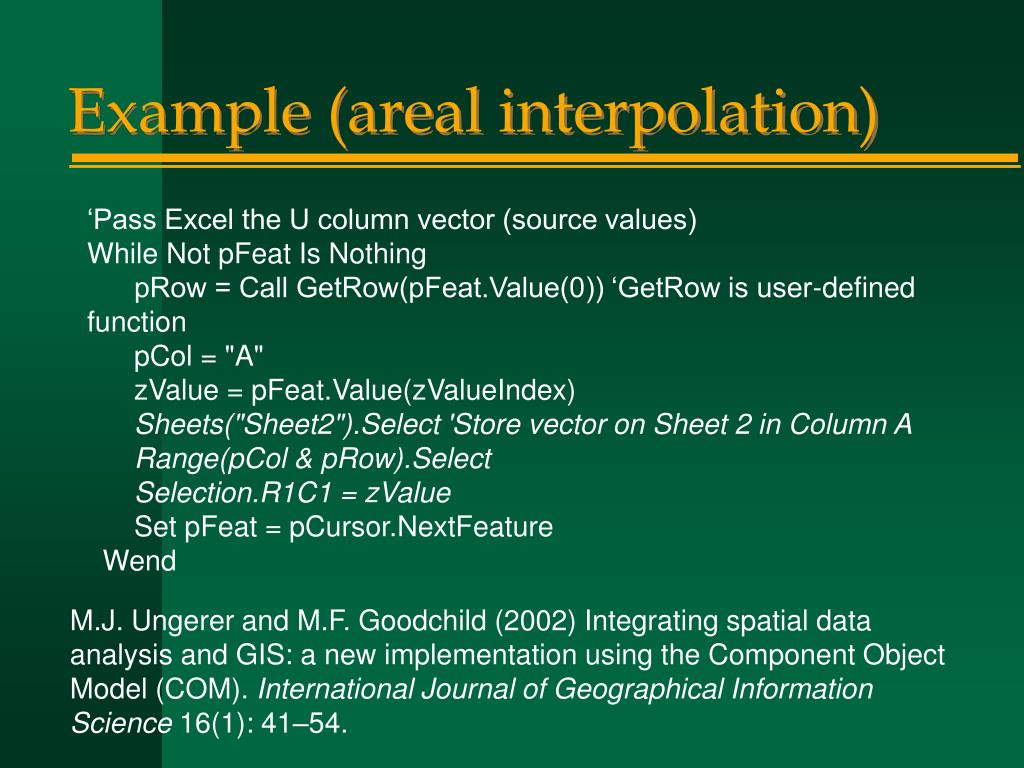 Example (areal interpolation)

‘Pass Excel the U column vector (source values)
While Not pFeat Is Nothing
pRow = Call GetRow(pFeat.Value(0)) ‘GetRow is user-defined function
pCol = "A"
zValue = pFeat.Value(zValueIndex)
Sheets("Sheet2").Select 'Store vector on Sheet 2 in Column A
Range(pCol & pRow).Select
Selection.R1C1 = zValue
Set pFeat = pCursor.NextFeature
Wend

M.J. Ungerer and M.F. Goodchild (2002) Integrating spatial data analysis and GIS: a new implementation using the Component Object Model (COM). International Journal of Geographical Information Science 16(1): 41–54.